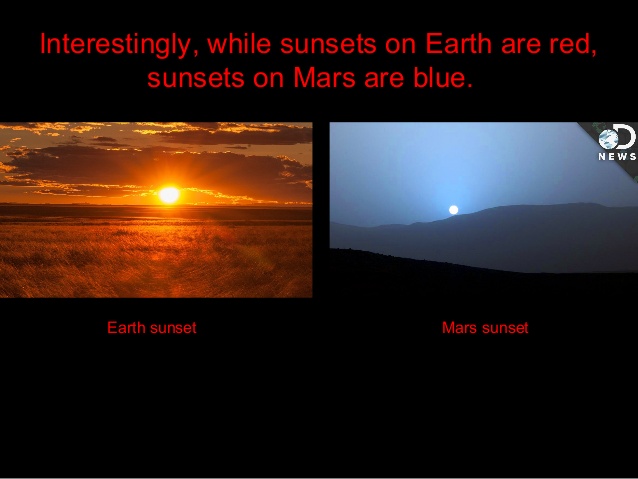 Interestingly, while sunsets on Earth are red, sunsets on Mars are blue.

D NEWS

Earth sunset

Mars sunset